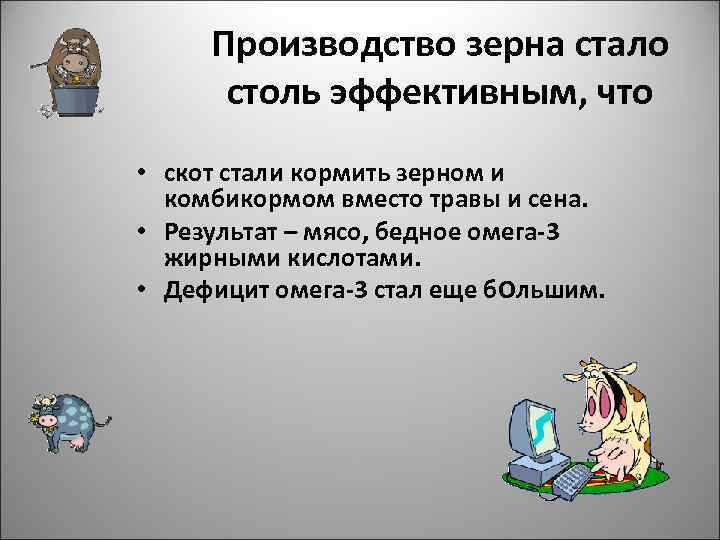 Производство зерна стало столь эффективным, что

• скот стали кормить зерном и комбикормом вместо травы и сена.
• Результат – мясо, бедное омега-3 жирными кислотами.
• Дефицит омега-3 стал еще бОльшим.